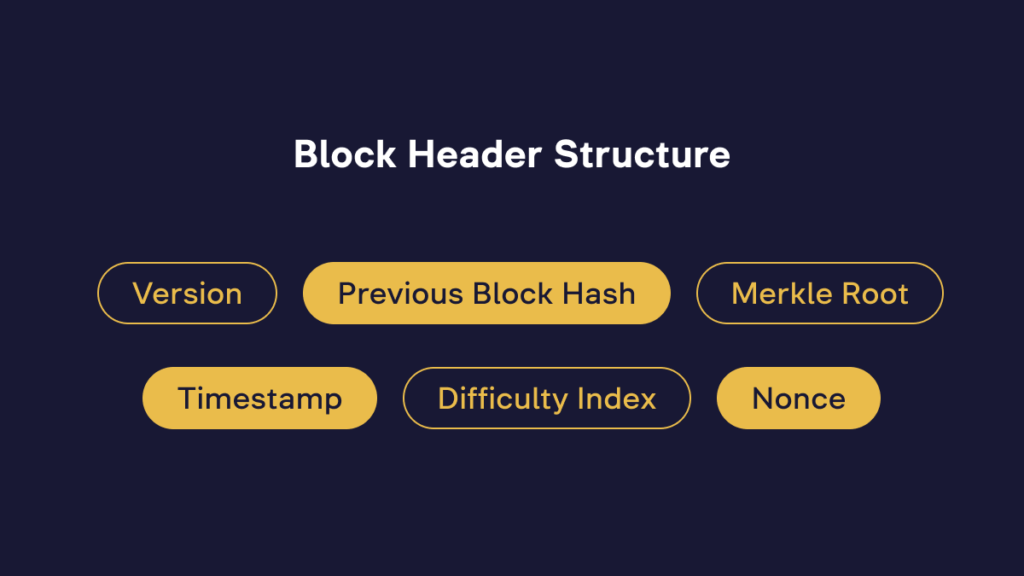 Block Header Structure

Version
Previous Block Hash
Merkle Root
Timestamp
Difficulty Index
Nonce